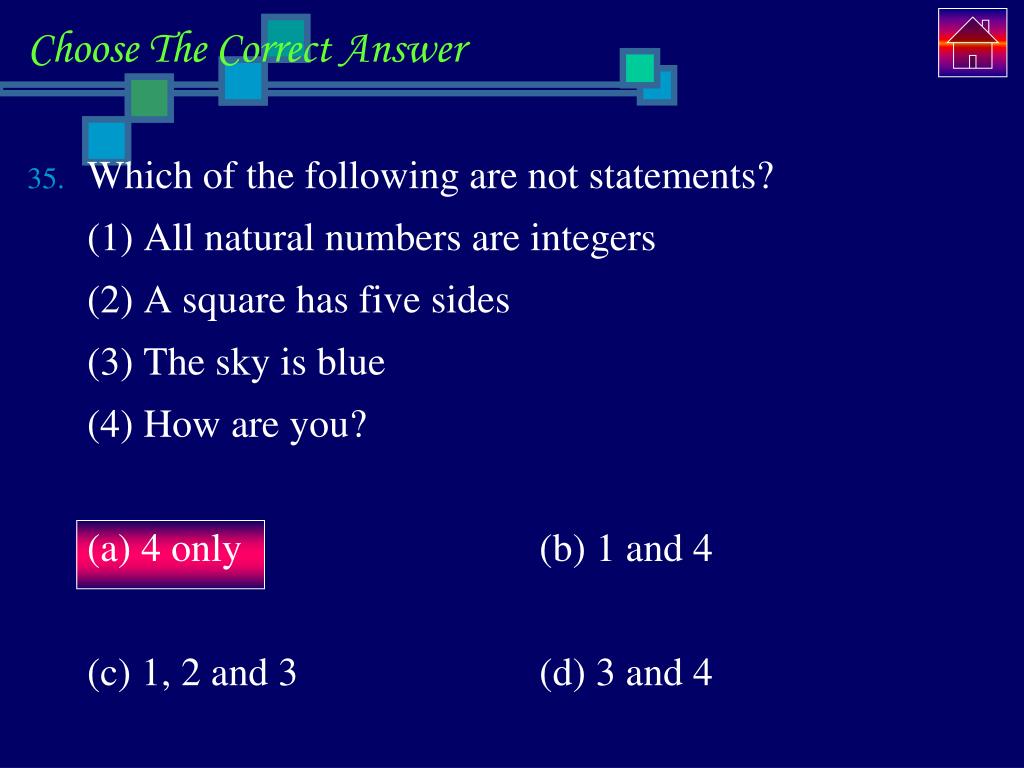 Choose The Correct Answer

35. Which of the following are not statements?

(1) All natural numbers are integers

(2) A square has five sides

(3) The sky is blue

(4) How are you?

(a) 4 only (b) 1 and 4

(c) 1, 2 and 3 (d) 3 and 4